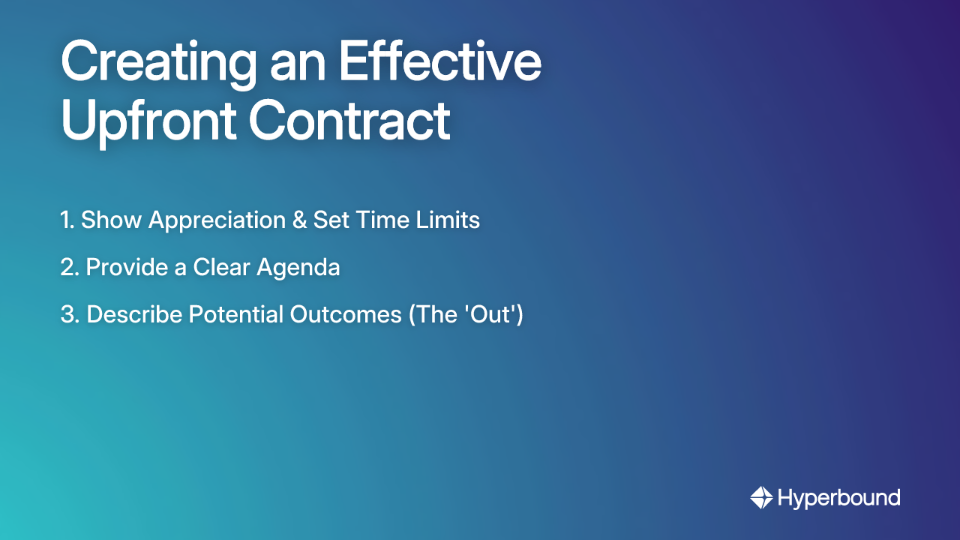 Creating an Effective Upfront Contract

1. Show Appreciation & Set Time Limits

2. Provide a Clear Agenda

3. Describe Potential Outcomes (The 'Out')

Hyperbound